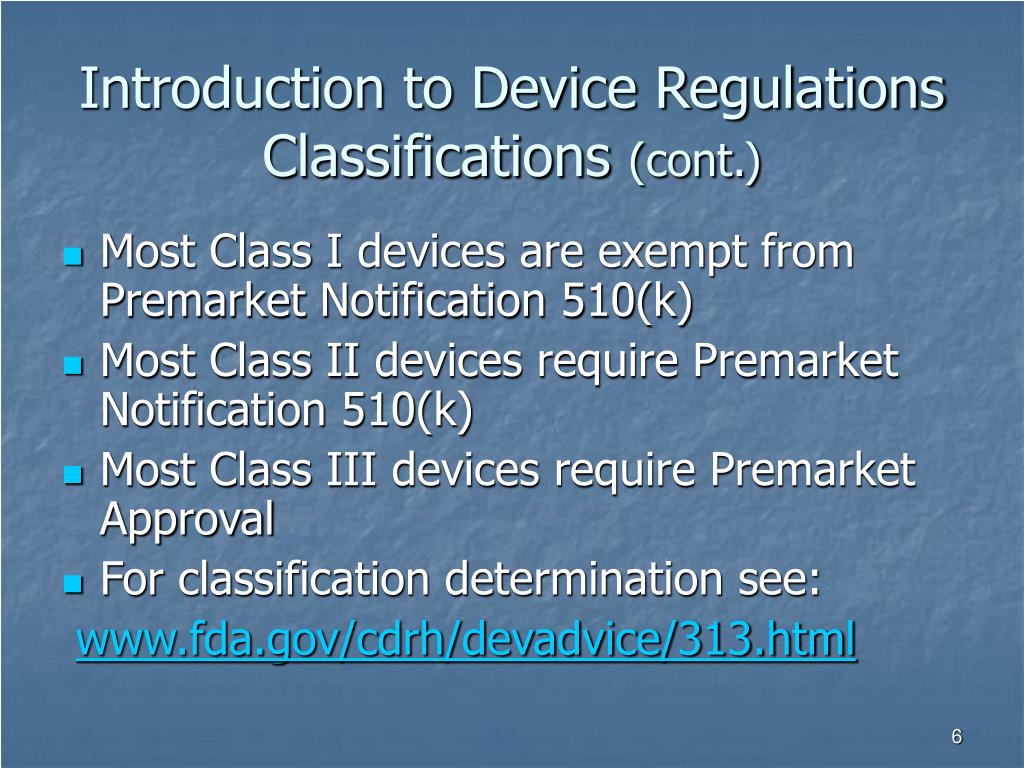 Introduction to Device Regulations Classifications (cont.)

Most Class I devices are exempt from Premarket Notification 510(k)

Most Class II devices require Premarket Notification 510(k)

Most Class III devices require Premarket Approval

For classification determination see:

www.fda.gov/cdrh/devadvice/313.html

6